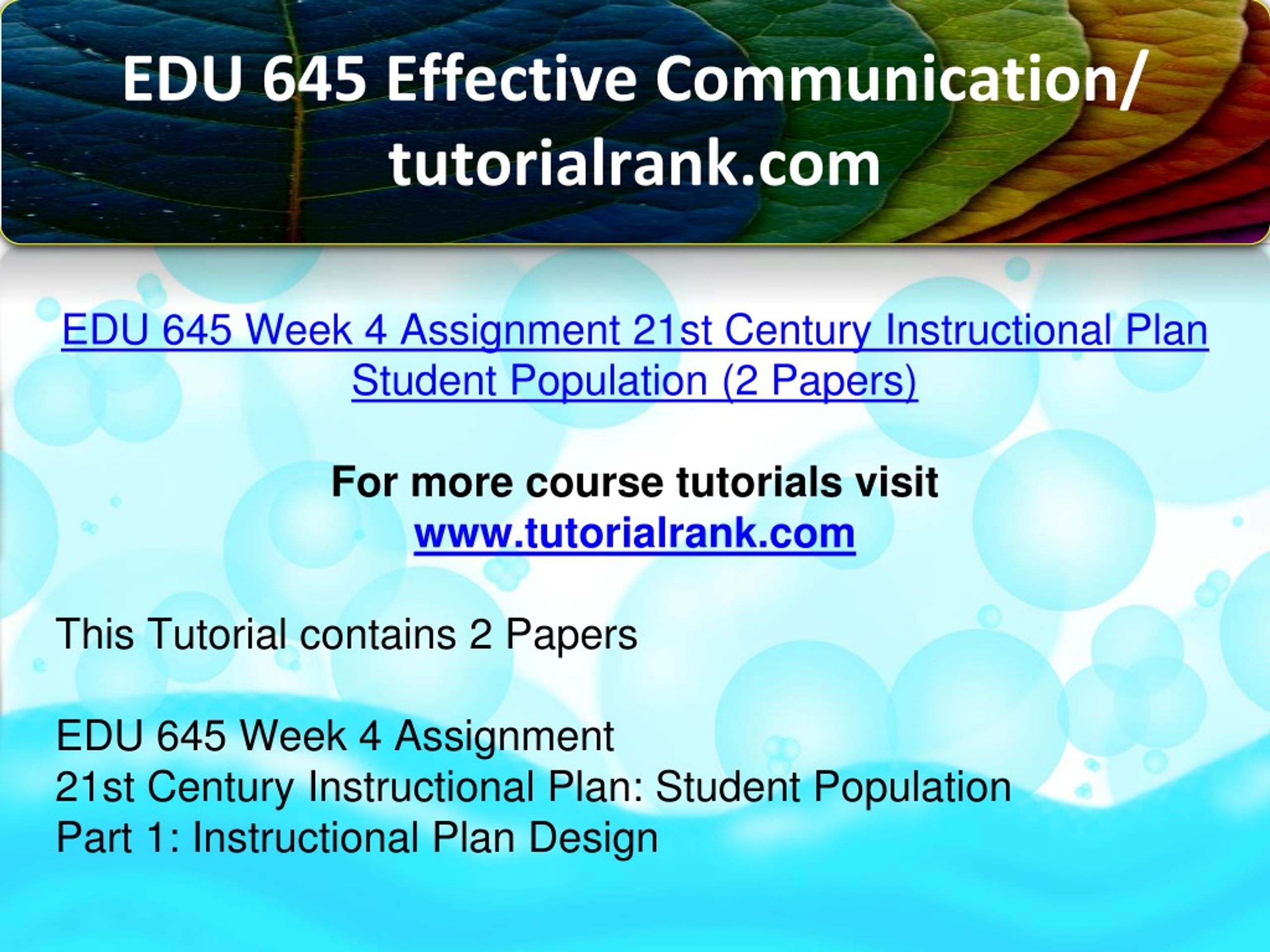 EDU 645 Effective Communication/ tutorialrank.com

EDU 645 Week 4 Assignment 21st Century Instructional Plan Student Population (2 Papers)

For more course tutorials visit
www.tutorialrank.com

This Tutorial contains 2 Papers

EDU 645 Week 4 Assignment
21st Century Instructional Plan: Student Population
Part 1: Instructional Plan Design